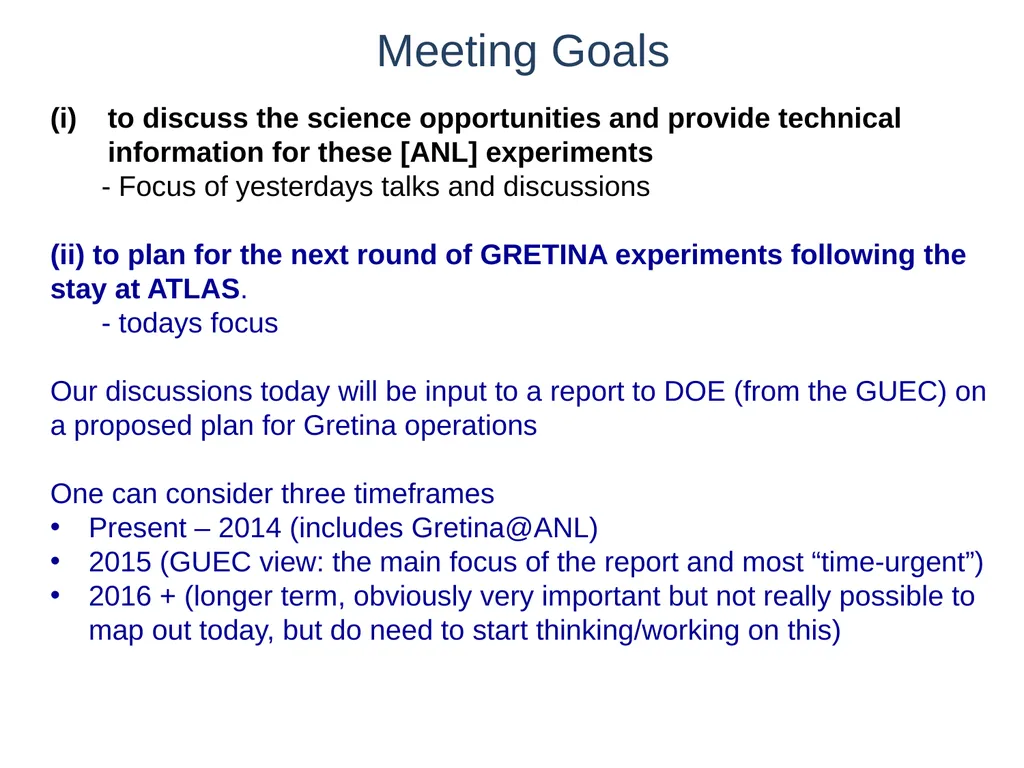 Meeting Goals

(i) to discuss the science opportunities and provide technical information for these [ANL] experiments
- Focus of yesterdays talks and discussions

(ii) to plan for the next round of GRETINA experiments following the stay at ATLAS.
- todays focus

Our discussions today will be input to a report to DOE (from the GUEC) on a proposed plan for Gretina operations

One can consider three timeframes
• Present – 2014 (includes Gretina@ANL)
• 2015 (GUEC view: the main focus of the report and most “time-urgent”)
• 2016 + (longer term, obviously very important but not really possible to map out today, but do need to start thinking/working on this)